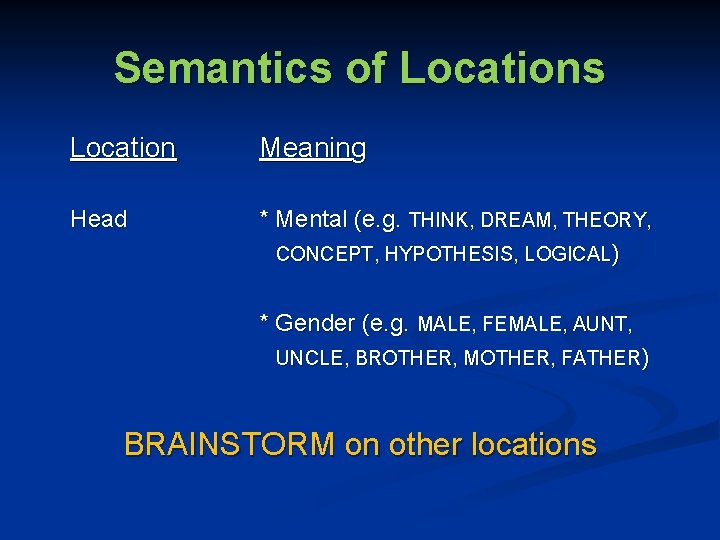 Semantics of Locations

| Location | Meaning |
|---|---|
| Head | * Mental (e.g. THINK, DREAM, THEORY, CONCEPT, HYPOTHESIS, LOGICAL) |
| | * Gender (e.g. MALE, FEMALE, AUNT, UNCLE, BROTHER, MOTHER, FATHER) |

BRAINSTORM on other locations